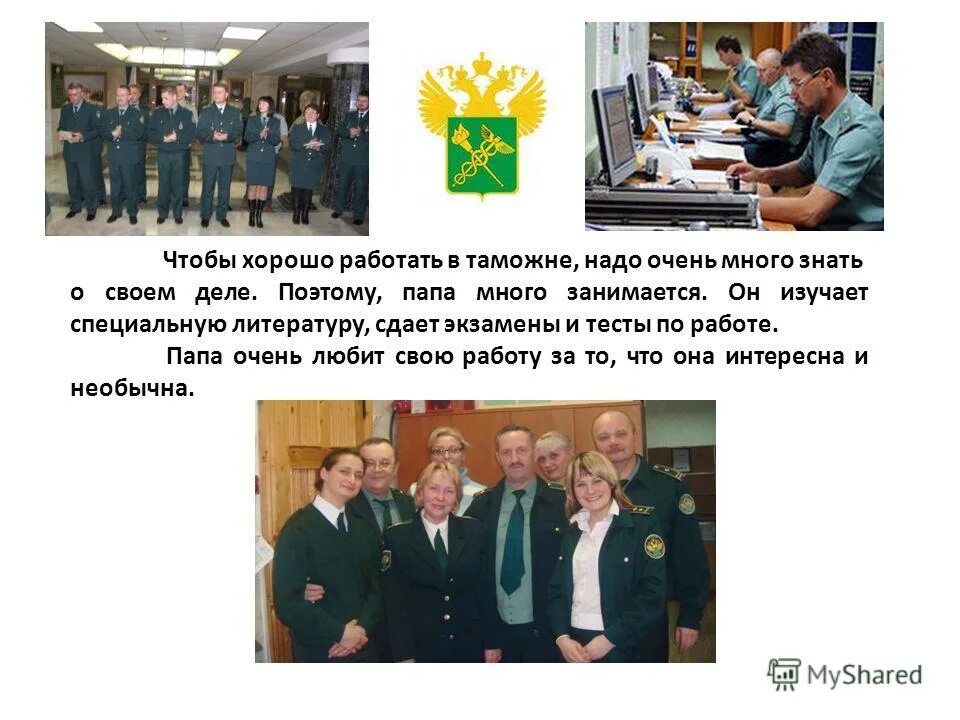 Чтобы хорошо работать в таможне, надо очень много знать о своем деле. Поэтому, папа много занимается. Он изучает специальную литературу, сдает экзамены и тесты по работе.

Папа очень любит свою работу за то, что она интересна и необычна.

MyShared